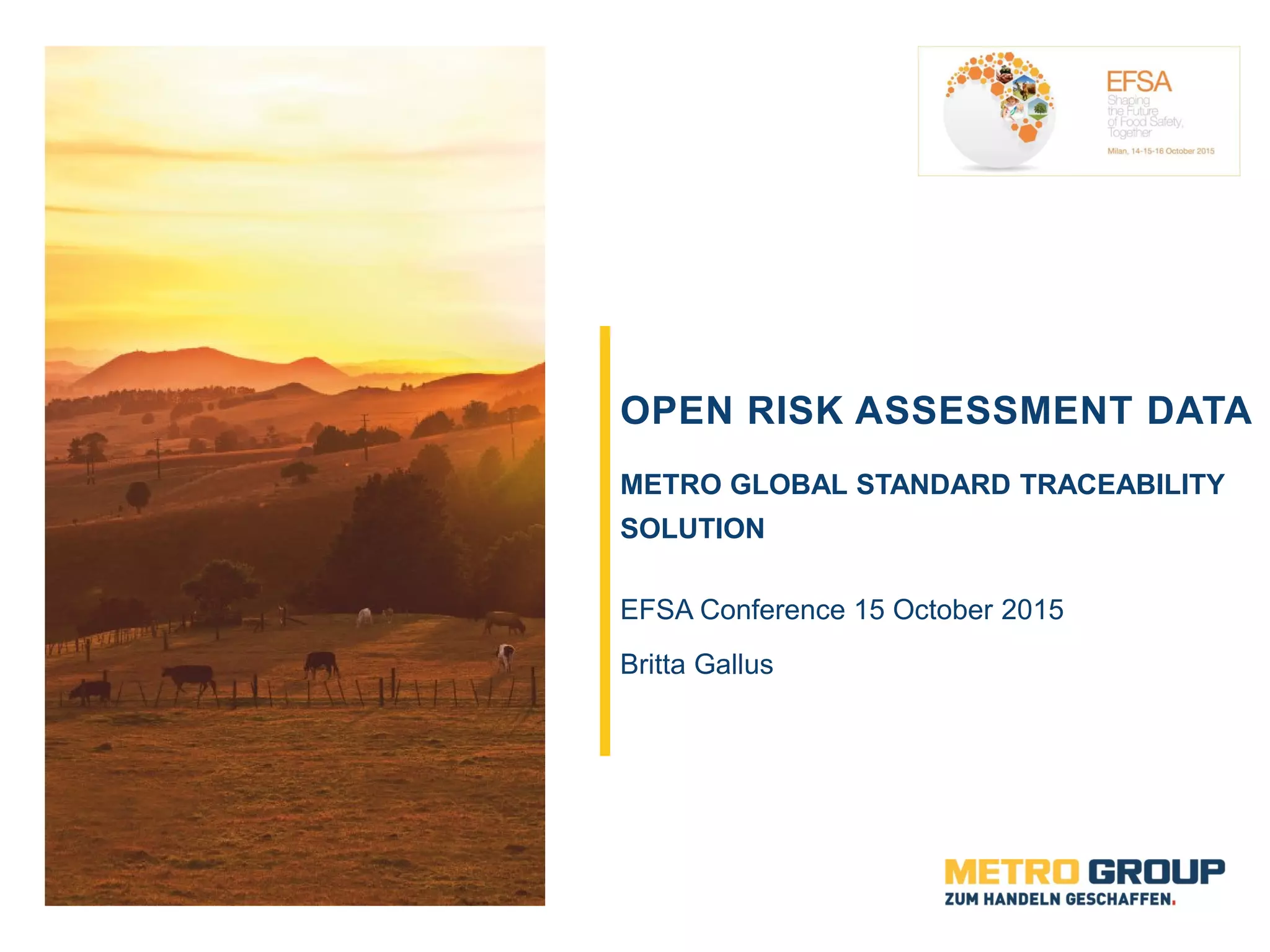 EFSA
Shaping the Future of Food Safety, Together
Milan, 14-15-16 October 2015

OPEN RISK ASSESSMENT DATA

METRO GLOBAL STANDARD TRACEABILITY SOLUTION

EFSA Conference 15 October 2015

Britta Gallus

METRO GROUP
ZUM HANDELN GESCHAFFEN.